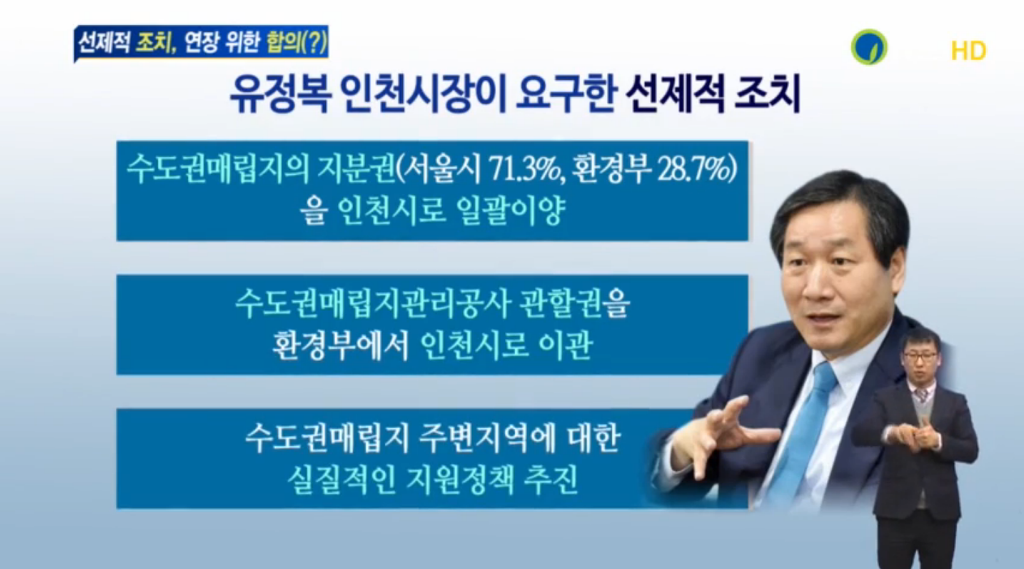 선제적 조치, 연장 위한 합의(?)

HD

유정복 인천시장이 요구한 선제적 조치

수도권매립지의 지분권(서울시 71.3%, 환경부 28.7%)을 인천시로 일괄이양

수도권매립지관리공사 관할권을 환경부에서 인천시로 이관

수도권매립지 주변지역에 대한 실질적인 지원정책 추진